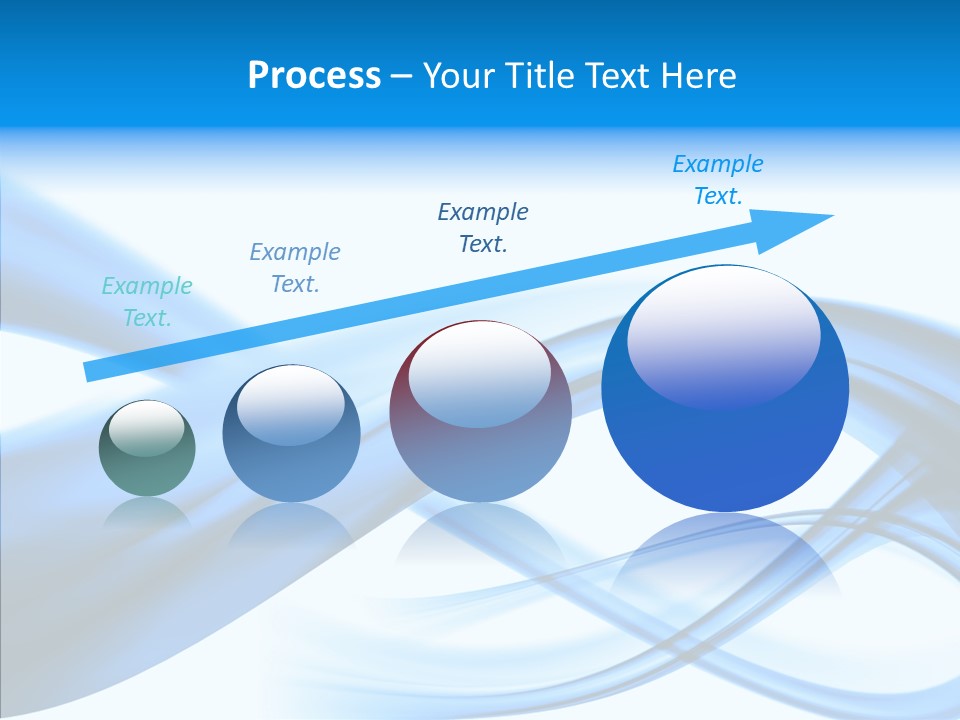 Process – Your Title Text Here

Example Text.

Example Text.

Example Text.

Example Text.